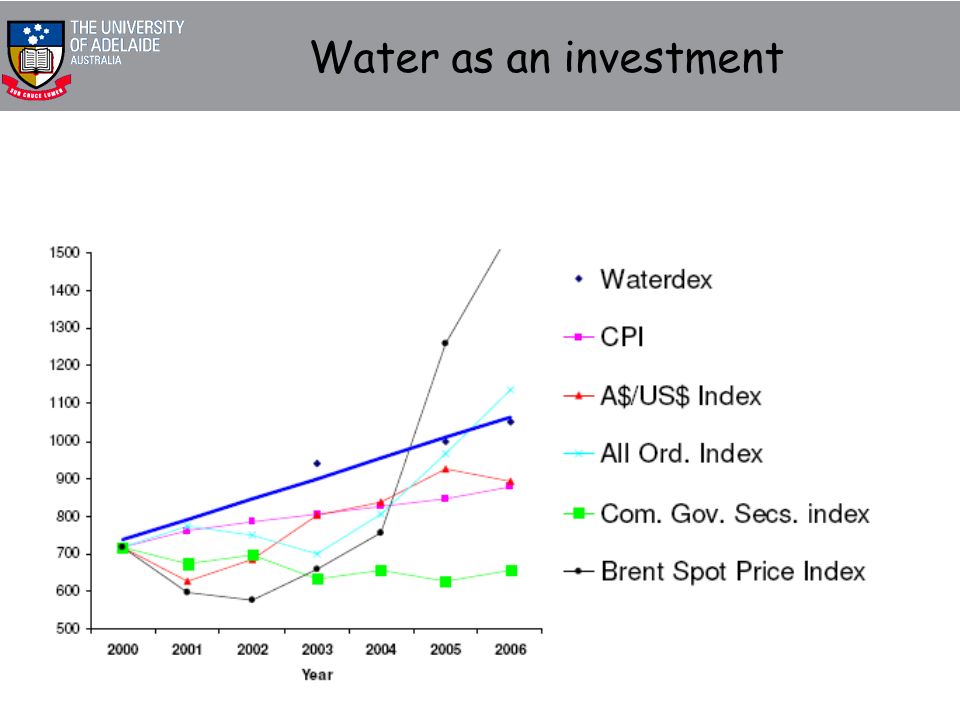 THE UNIVERSITY OF ADELAIDE AUSTRALIA

SUB CRUCE LUMEN

Water as an investment

1500
1400
1300
1200
1100
1000
900
800
700
600
500

2000 2001 2002 2003 2004 2005 2006

Year

Waterdex
CPI
A$/US$ Index
All Ord. Index
Com. Gov. Secs. index
Brent Spot Price Index